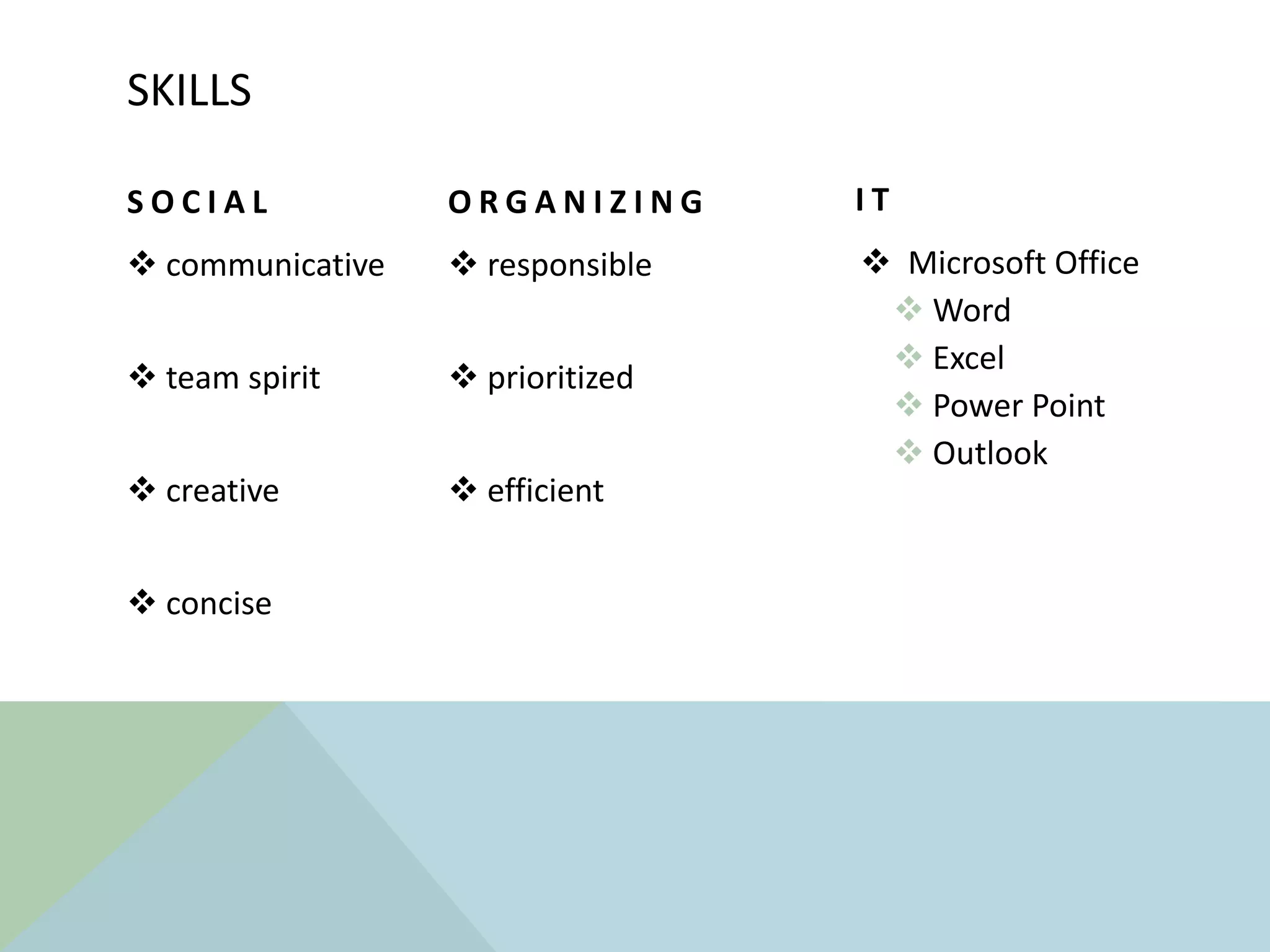 SKILLS

SOCIAL

❖ communicative

❖ team spirit

❖ creative

❖ concise

ORGANIZING

❖ responsible

❖ prioritized

❖ efficient

IT

❖ Microsoft Office
❖ Word
❖ Excel
❖ Power Point
❖ Outlook